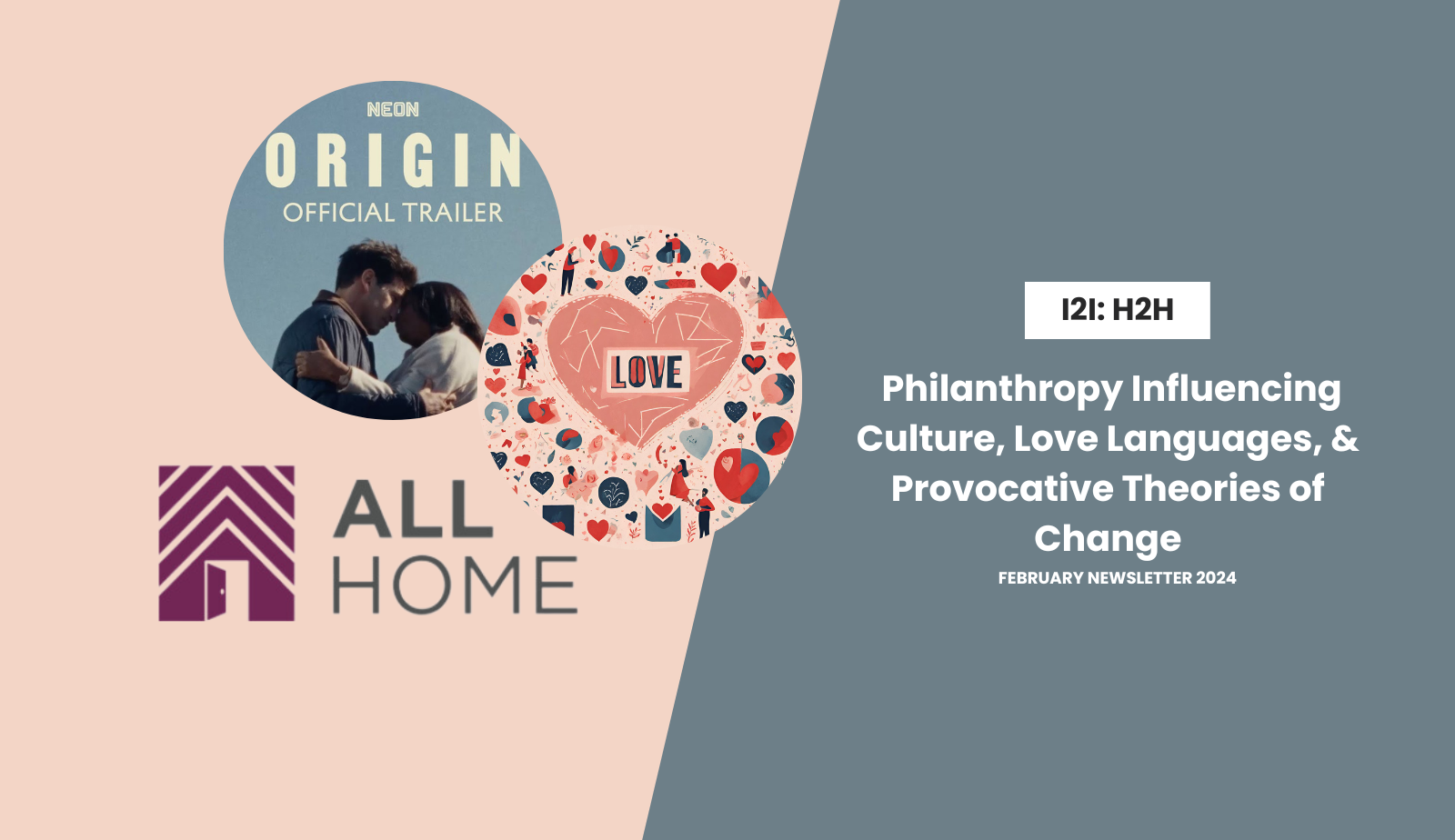 NEON
ORIGIN
OFFICIAL TRAILER

LOVE

ALL
HOME

I2I: H2H

Philanthropy Influencing Culture, Love Languages, & Provocative Theories of Change

FEBRUARY NEWSLETTER 2024